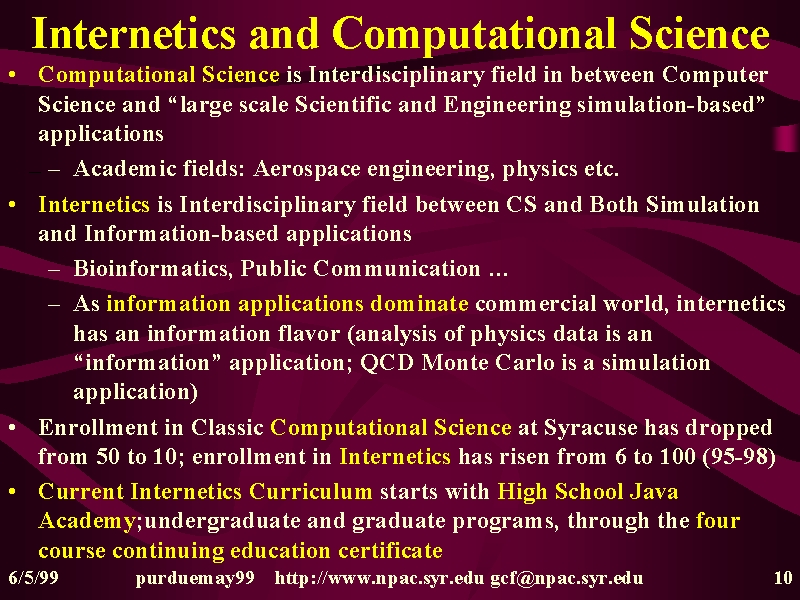 Internetics and Computational Science

• Computational Science is Interdisciplinary field in between Computer Science and “large scale Scientific and Engineering simulation-based” applications
– Academic fields: Aerospace engineering, physics etc.

• Internetics is Interdisciplinary field between CS and Both Simulation and Information-based applications
– Bioinformatics, Public Communication …
– As information applications dominate commercial world, internetics has an information flavor (analysis of physics data is an “information” application; QCD Monte Carlo is a simulation application)

• Enrollment in Classic Computational Science at Syracuse has dropped from 50 to 10; enrollment in Internetics has risen from 6 to 100 (95-98)

• Current Internetics Curriculum starts with High School Java Academy;undergraduate and graduate programs, through the four course continuing education certificate

6/5/99 purduemay99 http://www.npac.syr.edu gcf@npac.syr.edu 10